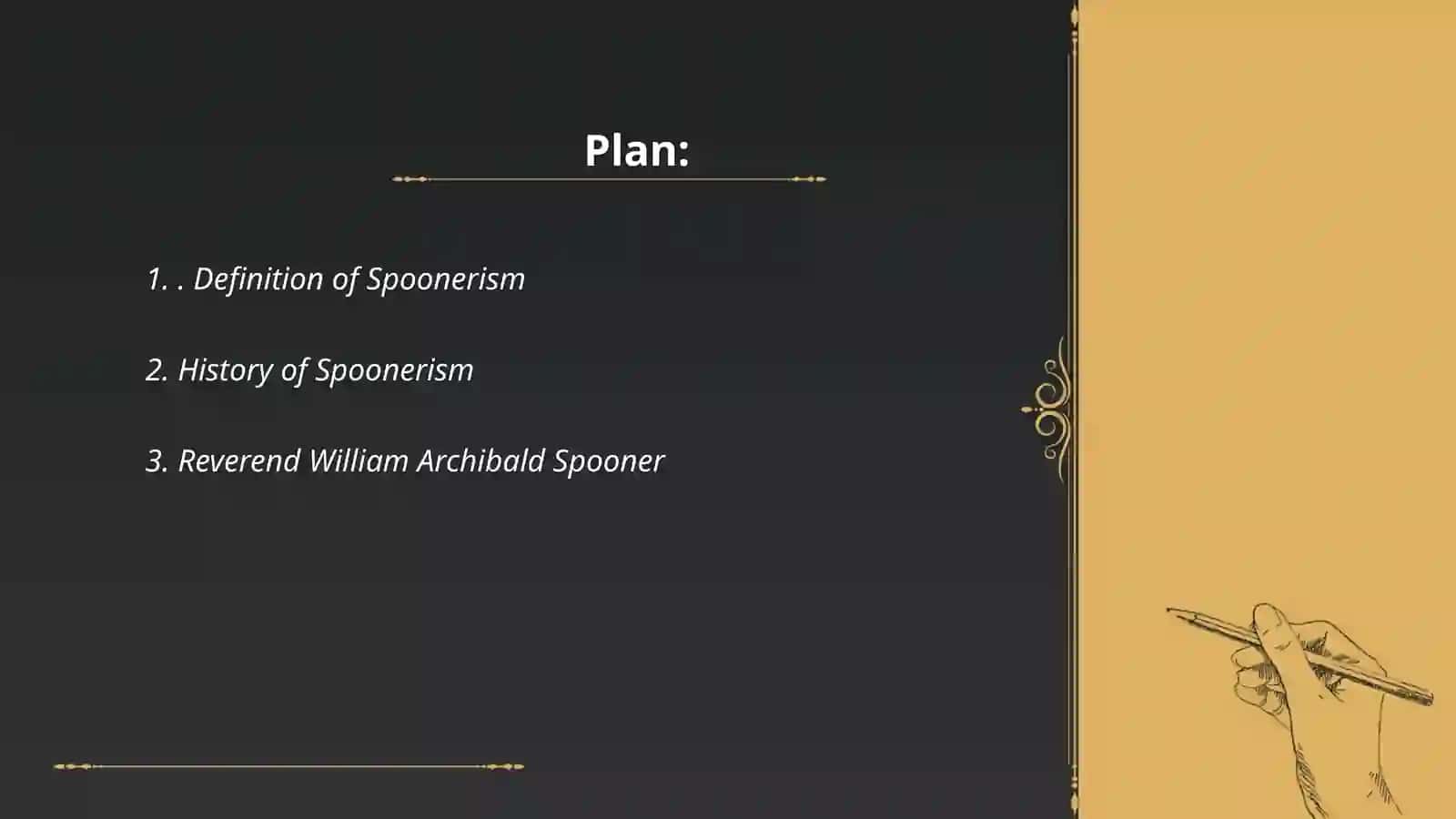 Plan:

1. . Definition of Spoonerism

2. History of Spoonerism

3. Reverend William Archibald Spooner